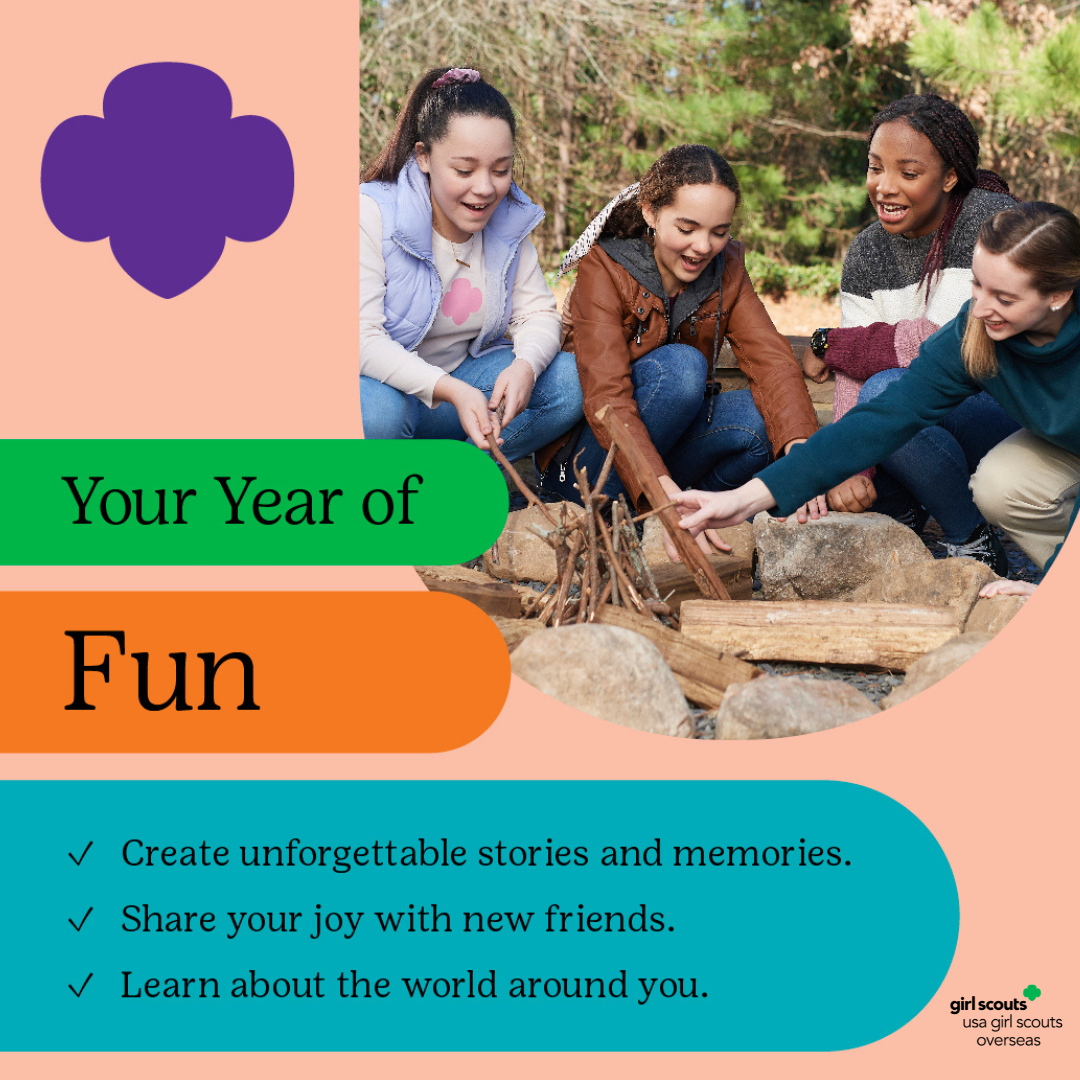 Your Year of

Fun

✓ Create unforgettable stories and memories.
✓ Share your joy with new friends.
✓ Learn about the world around you.

girl scouts
usa girl scouts overseas